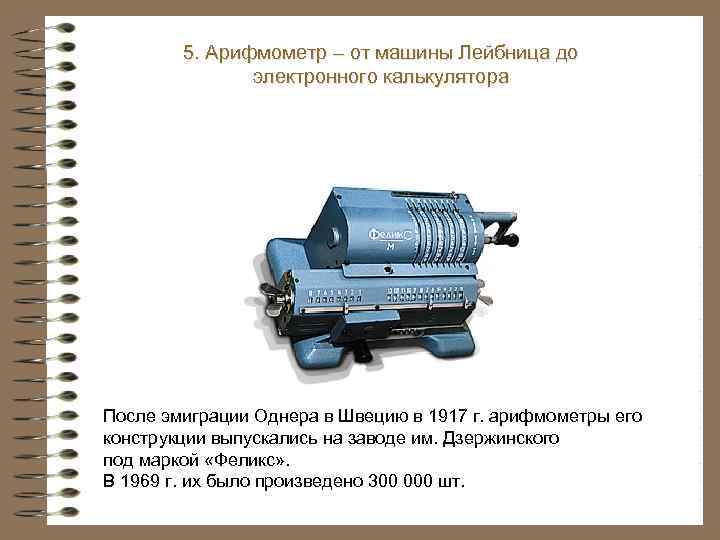 5. Арифмометр – от машины Лейбница до электронного калькулятора

ФеликС
М

После эмиграции Однера в Швецию в 1917 г. арифмометры его конструкции выпускались на заводе им. Дзержинского под маркой «Феликс».
В 1969 г. их было произведено 300 000 шт.